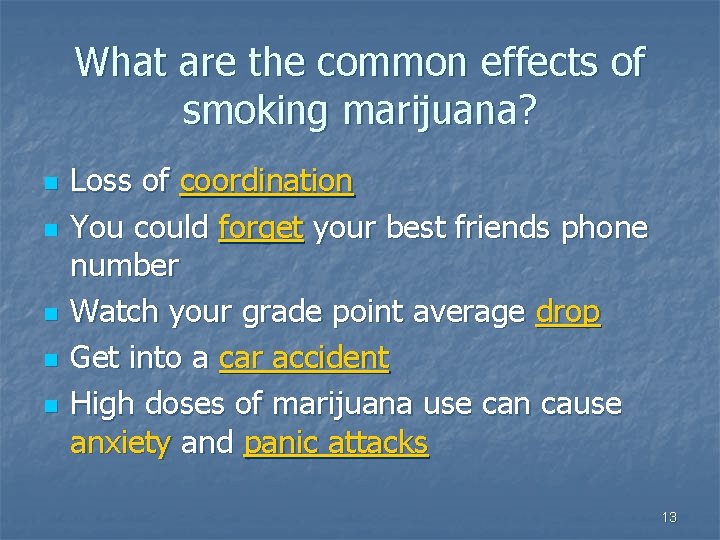 What are the common effects of smoking marijuana?

- Loss of coordination
- You could forget your best friends phone number
- Watch your grade point average drop
- Get into a car accident
- High doses of marijuana use can cause anxiety and panic attacks

13